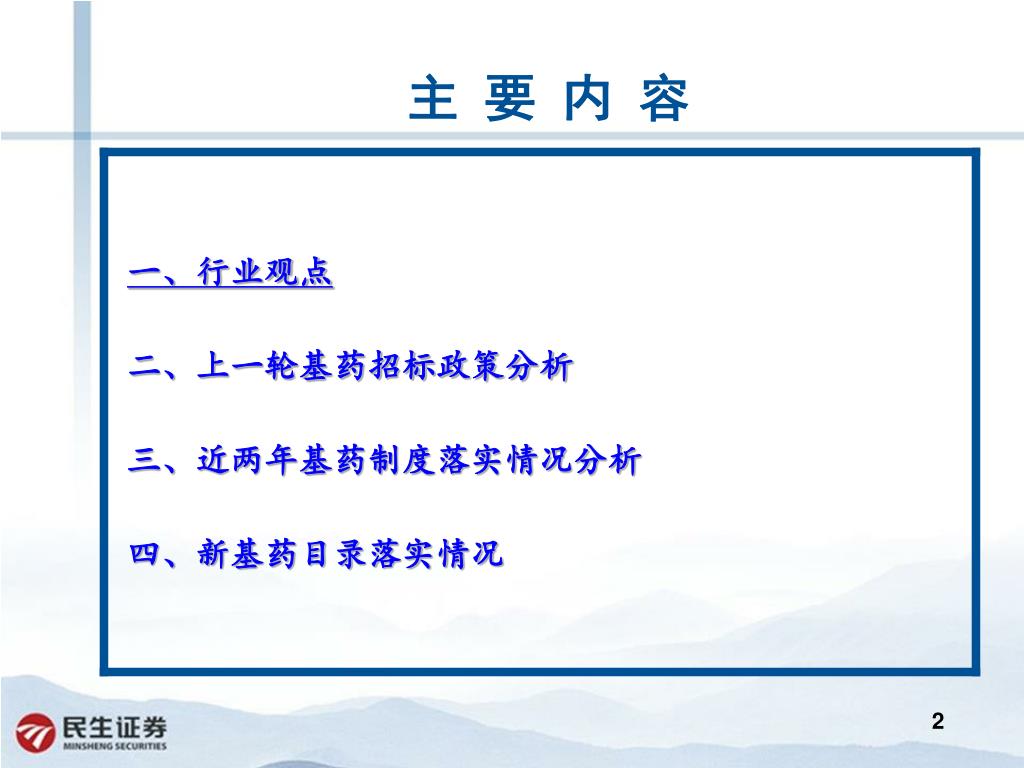 主 要 内 容

一、行业观点

二、上一轮基药招标政策分析

三、近两年基药制度落实情况分析

四、新基药目录落实情况

民生证券
MINSHENG SECURITIES

2